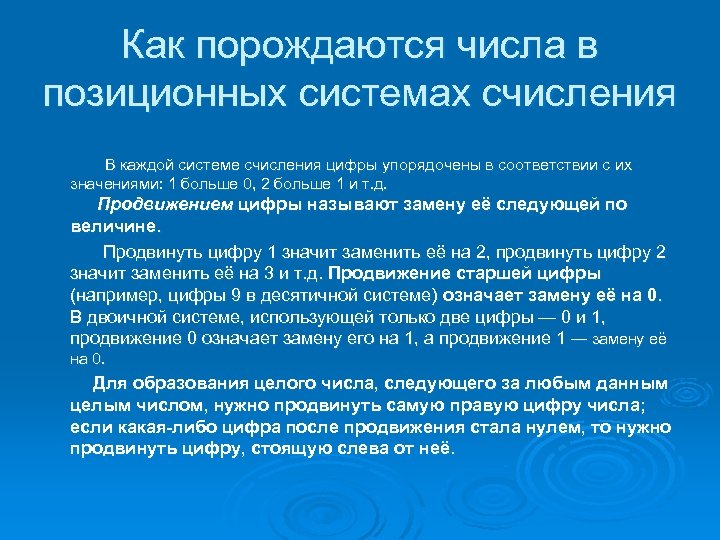 Как порождаются числа в позиционных системах счисления

В каждой системе счисления цифры упорядочены в соответствии с их значениями: 1 больше 0, 2 больше 1 и т.д.

Продвижением цифры называют замену её следующей по величине.

Продвинуть цифру 1 значит заменить её на 2, продвинуть цифру 2 значит заменить её на 3 и т.д. Продвижение старшей цифры (например, цифры 9 в десятичной системе) означает замену её на 0. В двоичной системе, использующей только две цифры — 0 и 1, продвижение 0 означает замену его на 1, а продвижение 1 — замену её на 0.

Для образования целого числа, следующего за любым данным целым числом, нужно продвинуть самую правую цифру числа; если какая-либо цифра после продвижения стала нулем, то нужно продвинуть цифру, стоящую слева от неё.